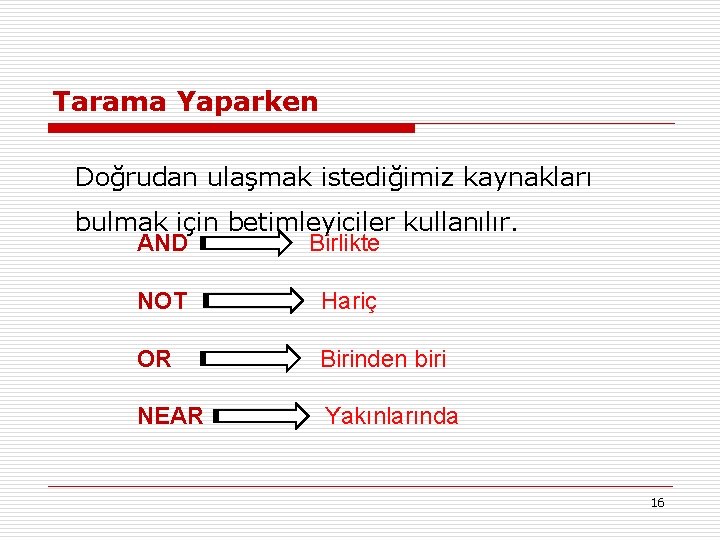 Tarama Yaparken

Doğrudan ulaşmak istediğimiz kaynakları bulmak için betimleyiciler kullanılır.

AND Birlikte

NOT Hariç

OR Birinden biri

NEAR Yakınlarında

16